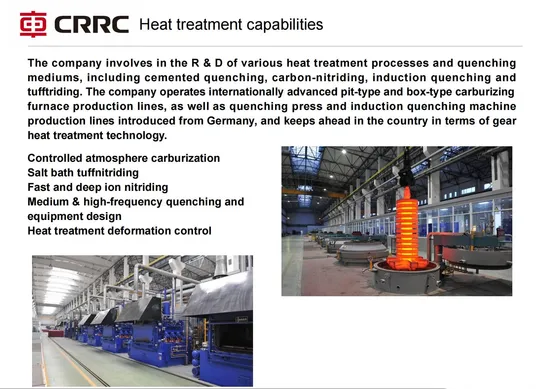 CRRC Heat treatment capabilities

The company involves in the R & D of various heat treatment processes and quenching mediums, including cemented quenching, carbon-nitriding, induction quenching and tufftriding. The company operates internationally advanced pit-type and box-type carburizing furnace production lines, as well as quenching press and induction quenching machine production lines introduced from Germany, and keeps ahead in the country in terms of gear heat treatment technology.

Controlled atmosphere carburization
Salt bath tuffnitriding
Fast and deep ion nitriding
Medium & high-frequency quenching and equipment design
Heat treatment deformation control